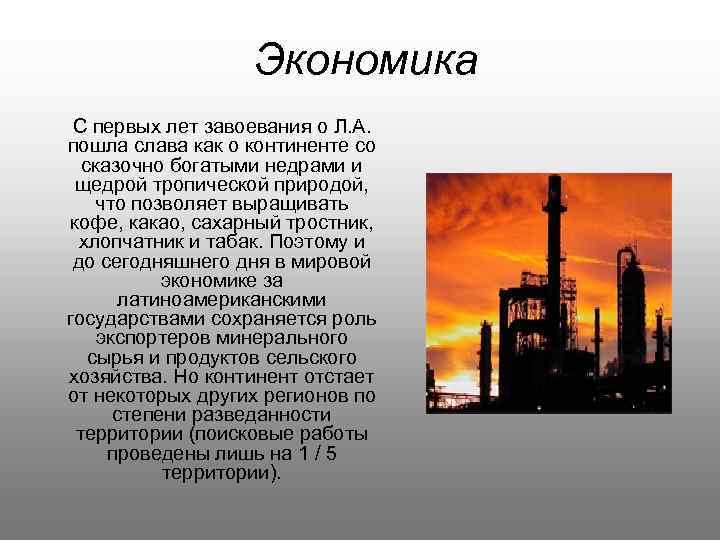 Экономика

С первых лет завоевания о Л.А. пошла слава как о континенте со сказочно богатыми недрами и щедрой тропической природой, что позволяет выращивать кофе, какао, сахарный тростник, хлопчатник и табак. Поэтому и до сегодняшнего дня в мировой экономике за латиноамериканскими государствами сохраняется роль экспортеров минерального сырья и продуктов сельского хозяйства. Но континент отстает от некоторых других регионов по степени разведанности территории (поисковые работы проведены лишь на 1 / 5 территории).